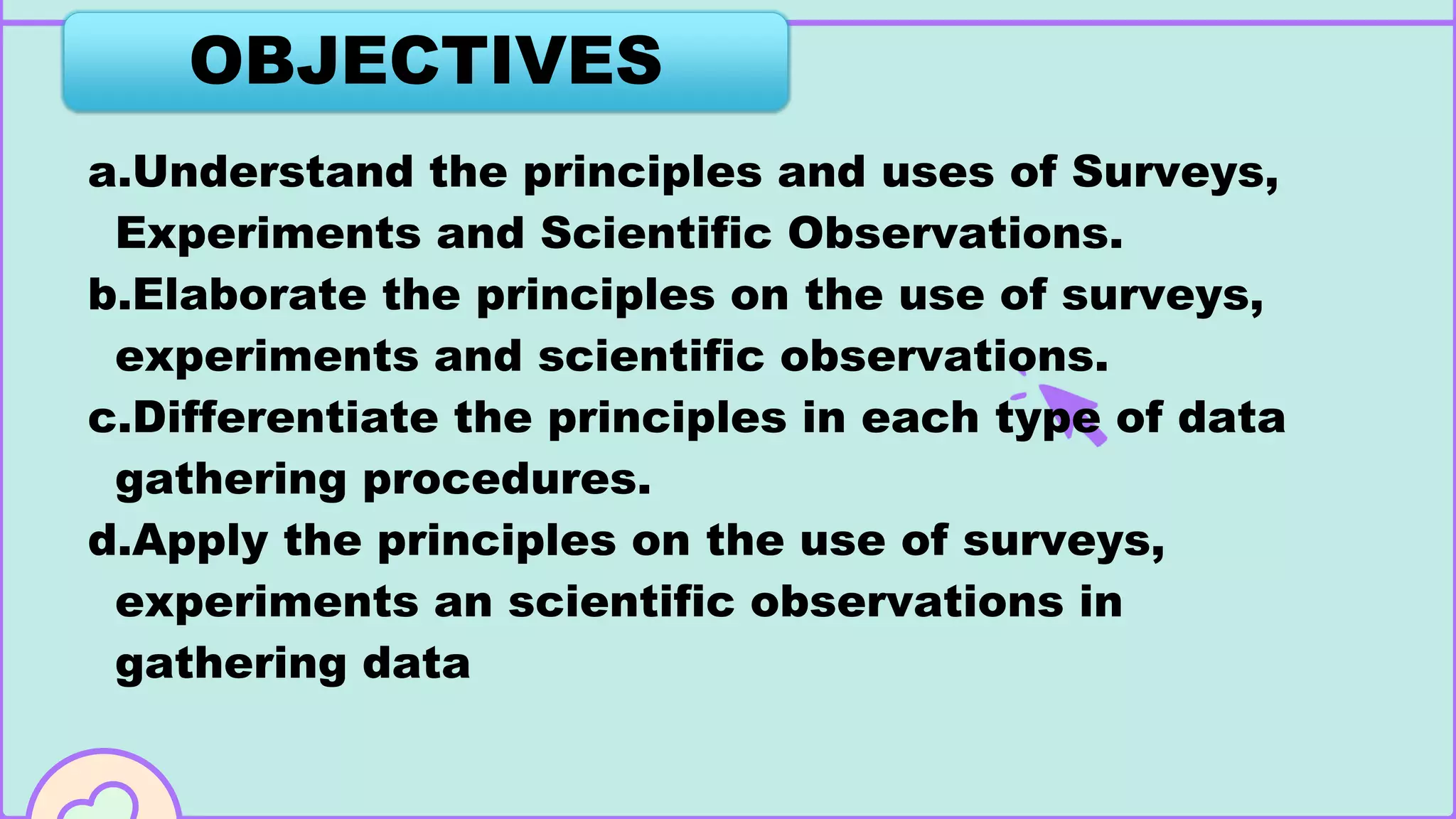 OBJECTIVES

a.Understand the principles and uses of Surveys, Experiments and Scientific Observations.

b.Elaborate the principles on the use of surveys, experiments and scientific observations.

c.Differentiate the principles in each type of data gathering procedures.

d.Apply the principles on the use of surveys, experiments an scientific observations in gathering data